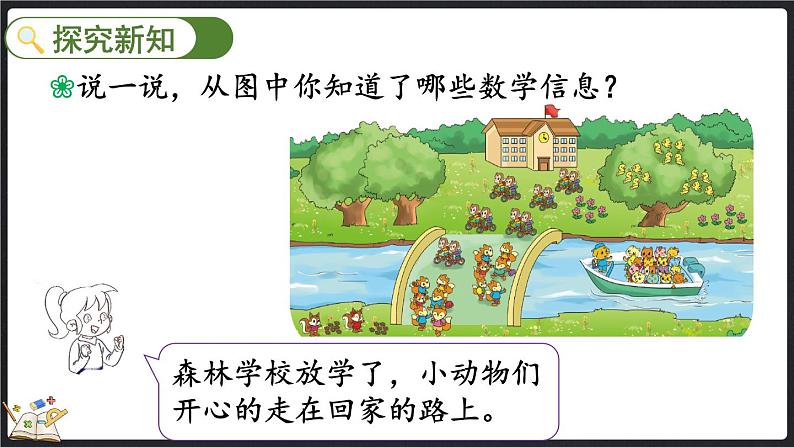 探究新知

说一说，从图中你知道了哪些数学信息？

森林学校放学了，小动物们开心的走在回家的路上。